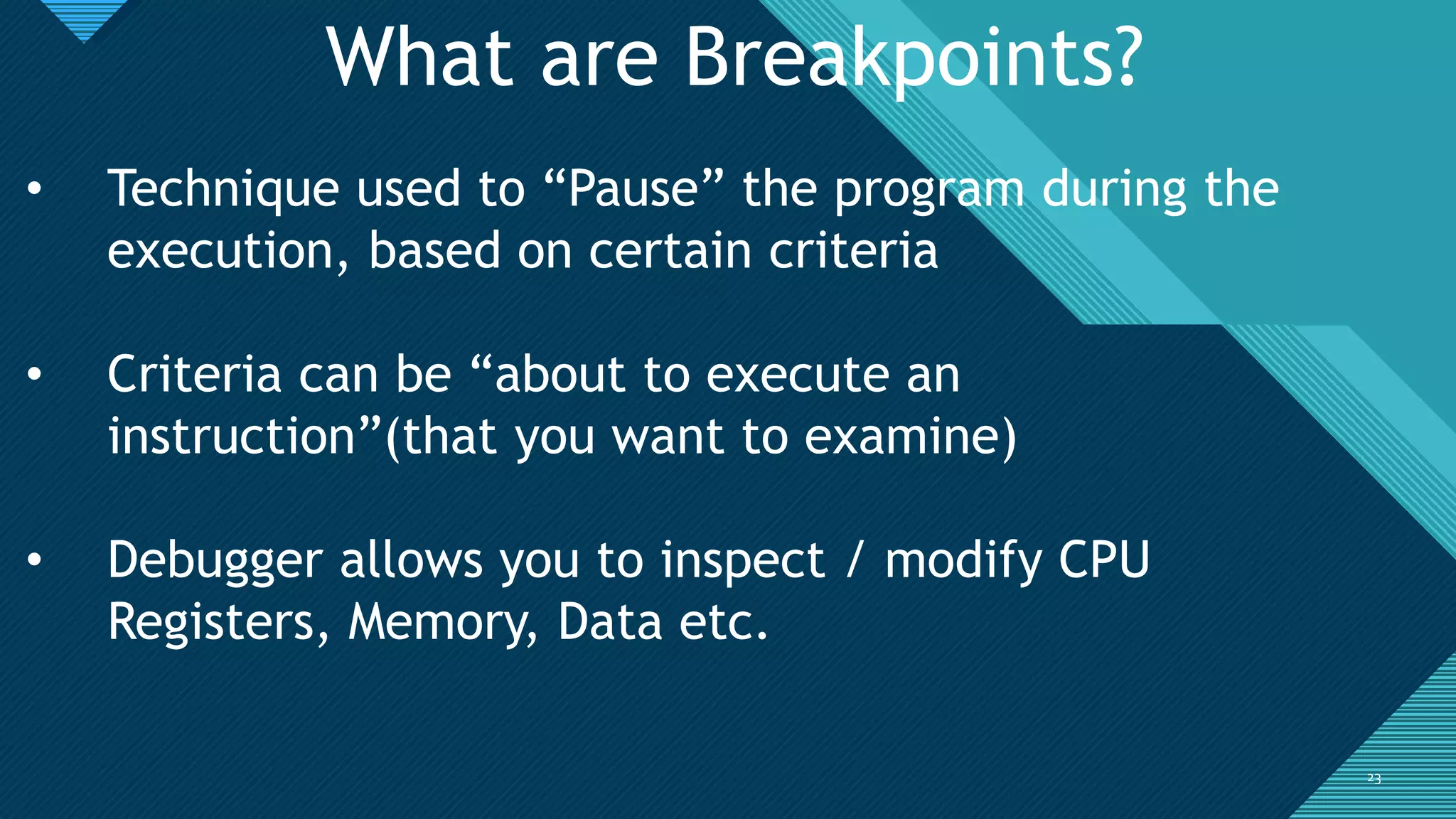 What are Breakpoints?

• Technique used to “Pause” the program during the execution, based on certain criteria

• Criteria can be “about to execute an instruction”(that you want to examine)

• Debugger allows you to inspect / modify CPU Registers, Memory, Data etc.

23